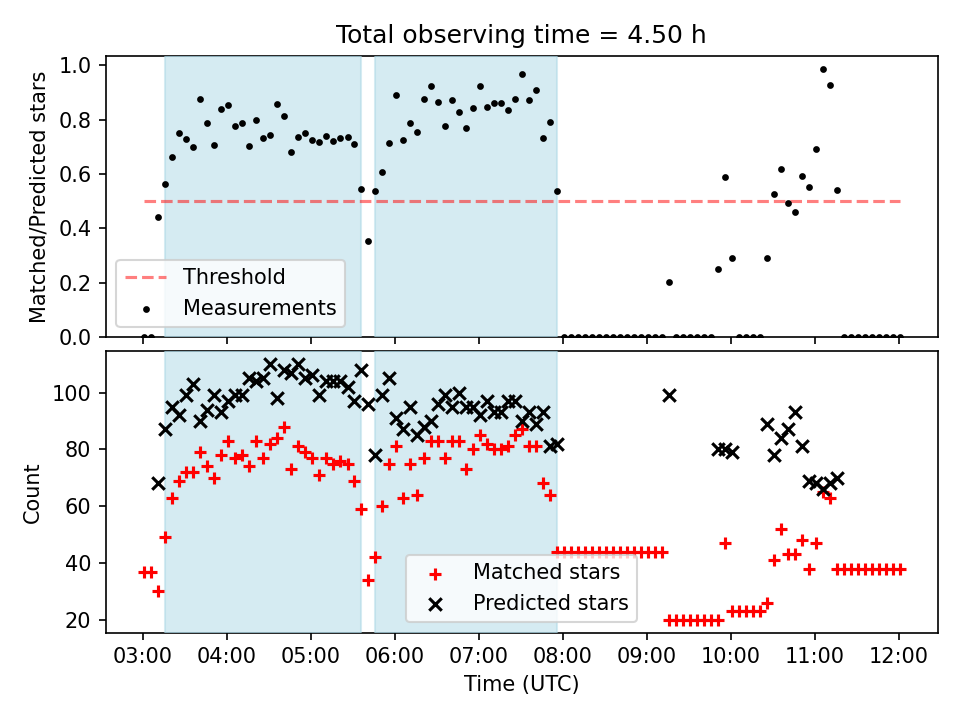 Total observing time = 4.50 h

Matched/Predicted stars

1.0
0.8
0.6
0.4
0.2
0.0

Threshold
Measurements

Count

100
80
60
40
20

Matched stars
Predicted stars

03:00 04:00 05:00 06:00 07:00 08:00 09:00 10:00 11:00 12:00

Time (UTC)